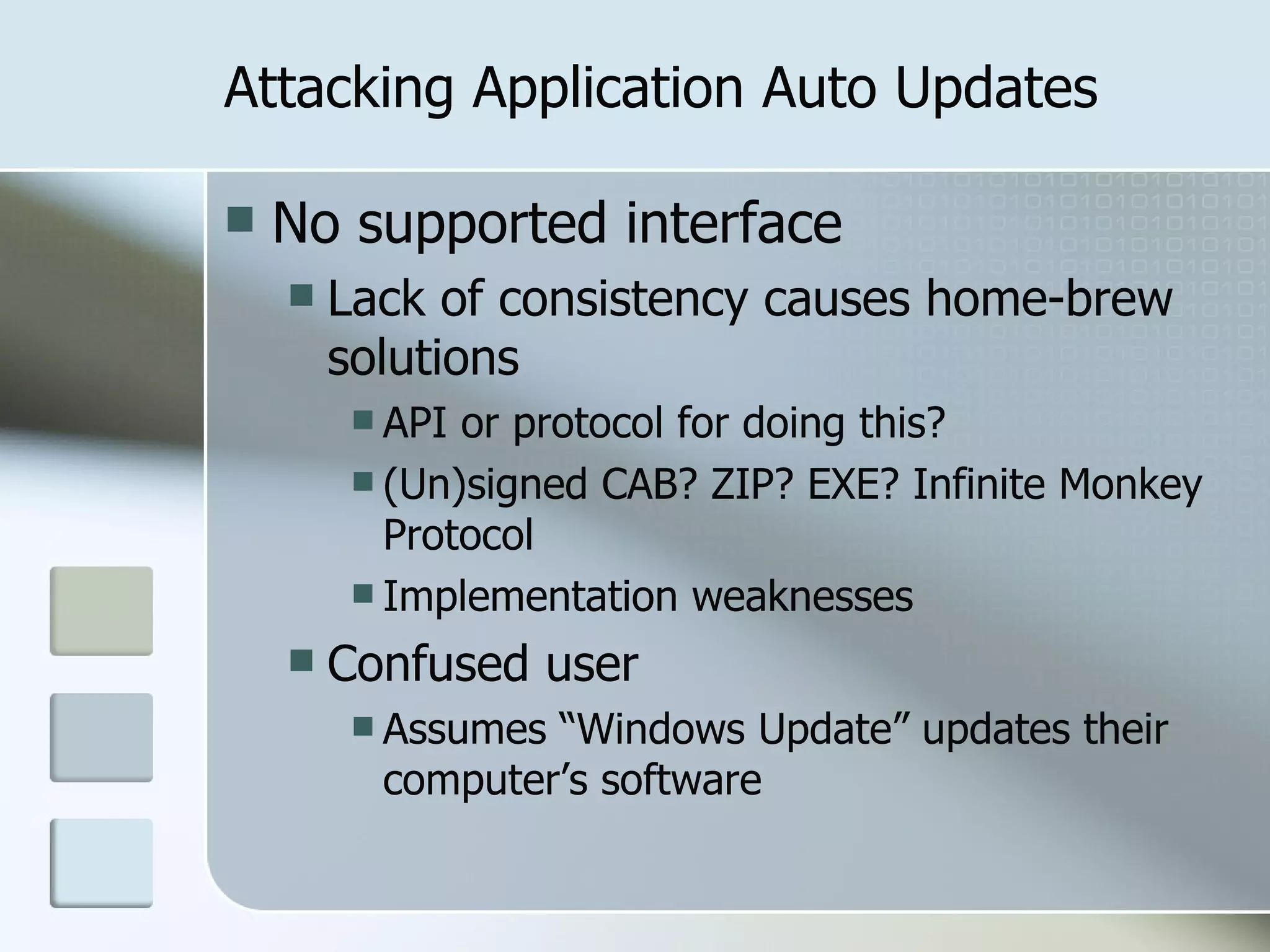 Attacking Application Auto Updates

No supported interface

Lack of consistency causes home-brew solutions

API or protocol for doing this?

(Un)signed CAB? ZIP? EXE? Infinite Monkey Protocol

Implementation weaknesses

Confused user

Assumes “Windows Update” updates their computer’s software